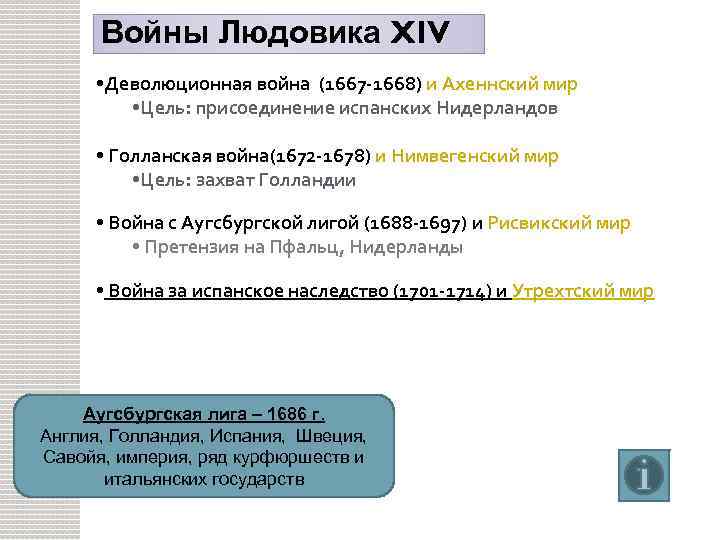 Войны Людовика XIV

•Деволюционная война (1667-1668) и Ахеннский мир

•Цель: присоединение испанских Нидерландов

• Голланская война(1672-1678) и Нимвегенский мир

•Цель: захват Голландии

• Война с Аугсбургской лигой (1688-1697) и Рисвикский мир

• Претензия на Пфальц, Нидерланды

• Война за испанское наследство (1701-1714) и Утрехтский мир

Аугсбургская лига – 1686 г.
Англия, Голландия, Испания, Швеция, Савойя, империя, ряд курфюршеств и итальянских государств

i